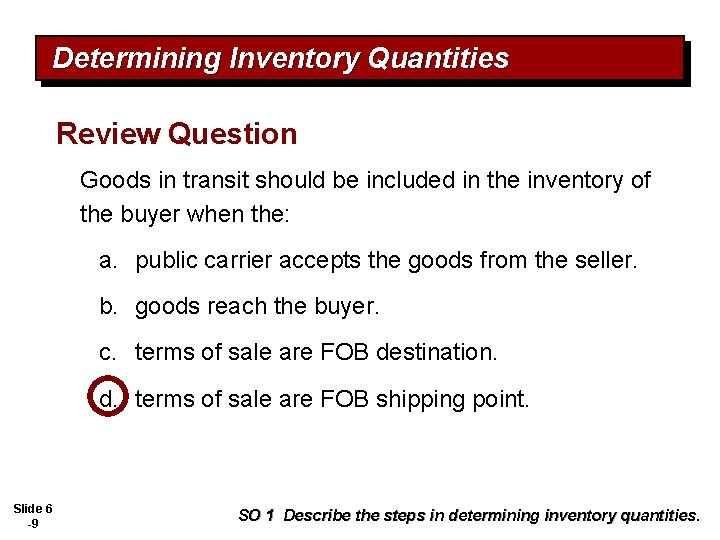 Determining Inventory Quantities

Review Question

Goods in transit should be included in the inventory of the buyer when the:

a. public carrier accepts the goods from the seller.

b. goods reach the buyer.

c. terms of sale are FOB destination.

d. terms of sale are FOB shipping point.

Slide 6 -9

SO 1 Describe the steps in determining inventory quantities.